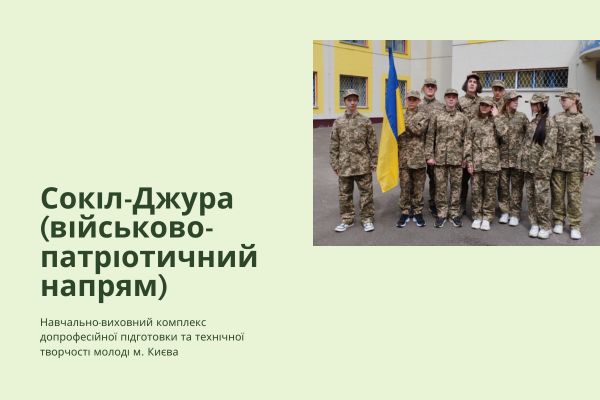 Сокіл-Джура (військово-патріотичний напрям)

Навчально-виховний комплекс допрофесійної підготовки та технічної творчості молоді м. Києва